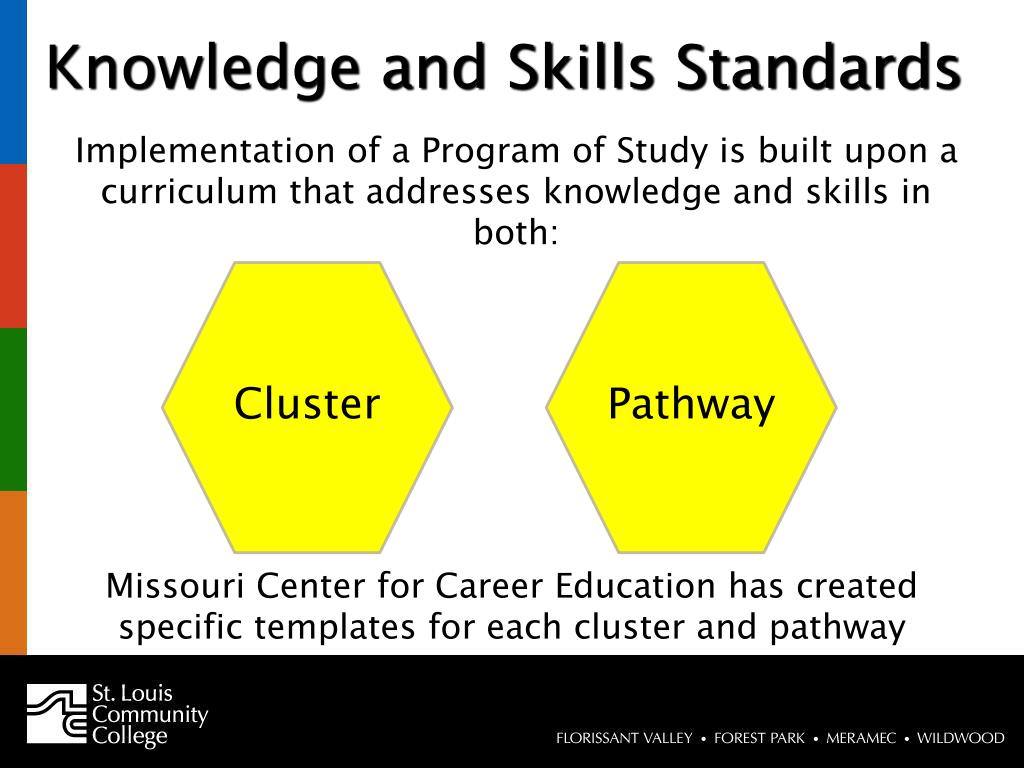 Knowledge and Skills Standards

Implementation of a Program of Study is built upon a curriculum that addresses knowledge and skills in both:

Cluster

Pathway

Missouri Center for Career Education has created specific templates for each cluster and pathway

St. Louis Community College

FLORISSANT VALLEY • FOREST PARK • MERAMEC • WILDWOOD